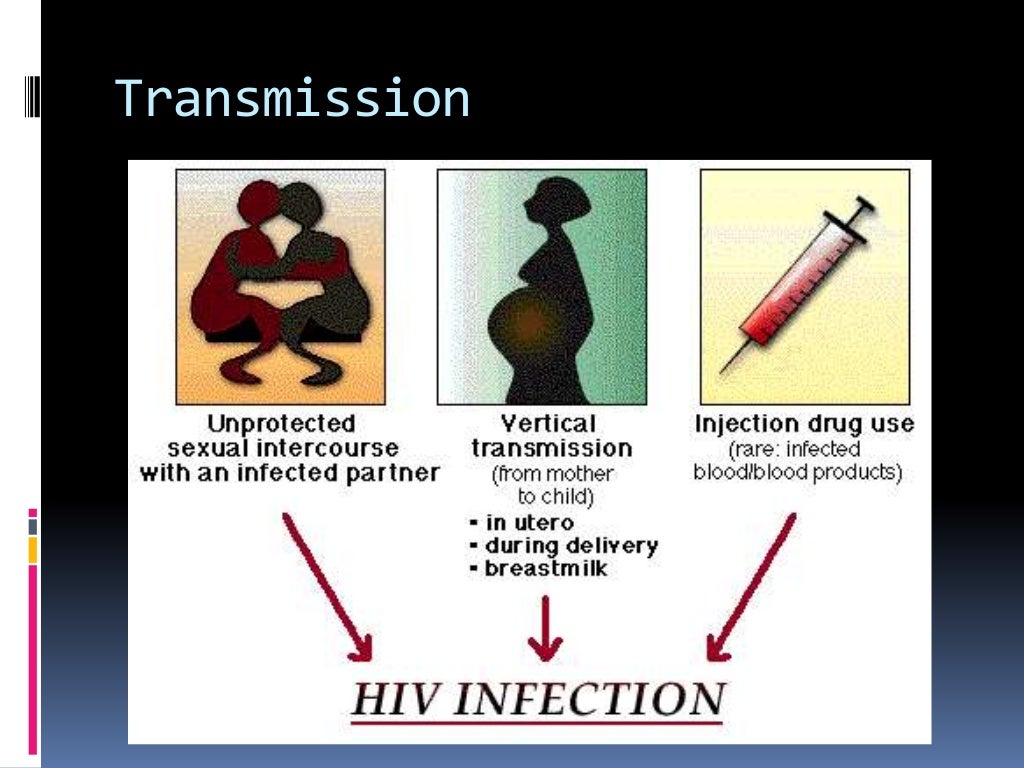 Transmission

Unprotected sexual intercourse with an infected partner

Vertical transmission (from mother to child)
▪ in utero
▪ during delivery
▪ breastmilk

Injection drug use (rare: infected blood/blood products)

HIV INFECTION